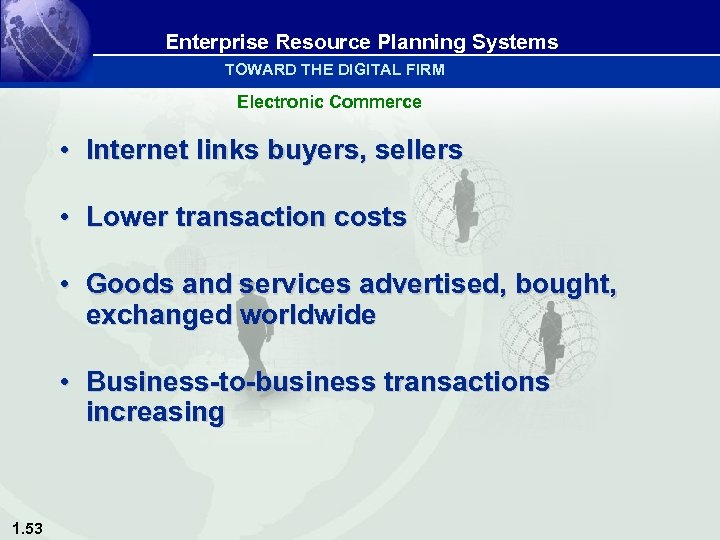 Enterprise Resource Planning Systems

TOWARD THE DIGITAL FIRM

Electronic Commerce

• Internet links buyers, sellers

• Lower transaction costs

• Goods and services advertised, bought, exchanged worldwide

• Business-to-business transactions increasing

1.53